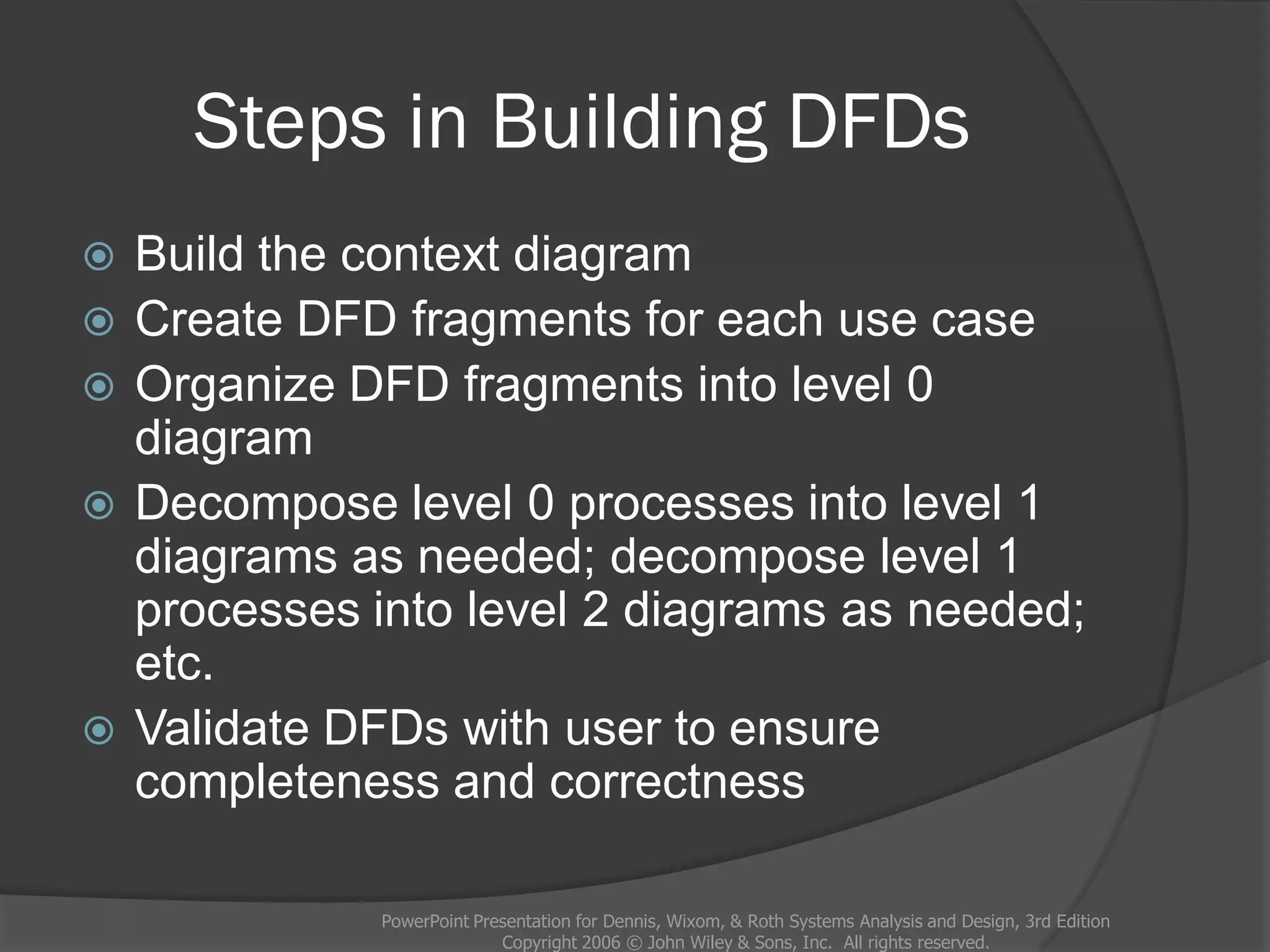 Steps in Building DFDs

Build the context diagram
Create DFD fragments for each use case
Organize DFD fragments into level 0 diagram
Decompose level 0 processes into level 1 diagrams as needed; decompose level 1 processes into level 2 diagrams as needed; etc.
Validate DFDs with user to ensure completeness and correctness

PowerPoint Presentation for Dennis, Wixom, & Roth Systems Analysis and Design, 3rd Edition
Copyright 2006 © John Wiley & Sons, Inc. All rights reserved.